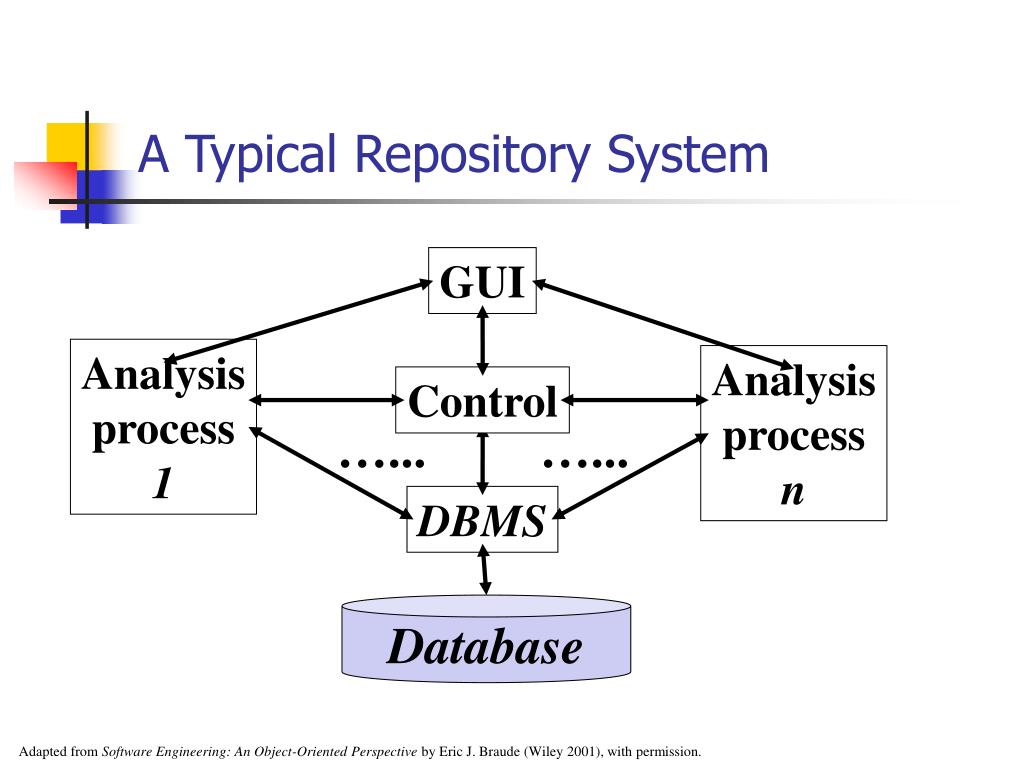 A Typical Repository System

GUI

Analysis process 1

Control

Analysis process n

…...

…...

DBMS

Database

Adapted from Software Engineering: An Object-Oriented Perspective by Eric J. Braude (Wiley 2001), with permission.